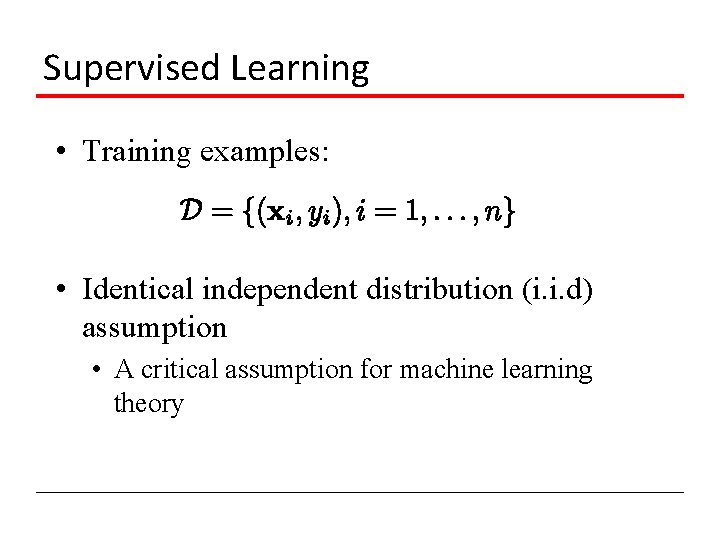 Supervised Learning

• Training examples:

$\mathcal{D} = \{(\mathbf{x}_i, y_i), i = 1, \ldots, n\}$

• Identical independent distribution (i.i.d) assumption

• A critical assumption for machine learning theory